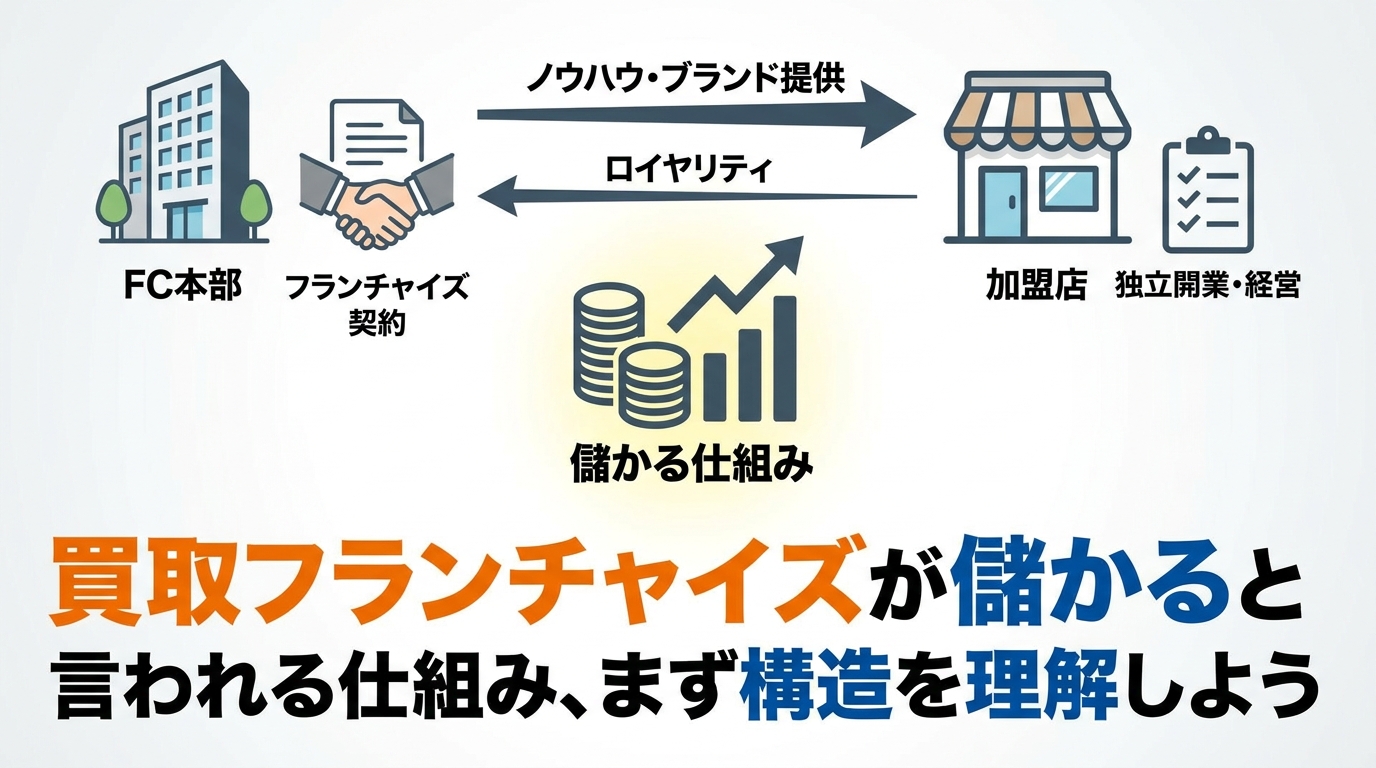 ノウハウ・ブランド提供

ロイヤリティ

FC本部

フランチャイズ契約

加盟店

独立開業・経営

儲かる仕組み

買取フランチャイズが儲かると言われる仕組み、まず構造を理解しよう